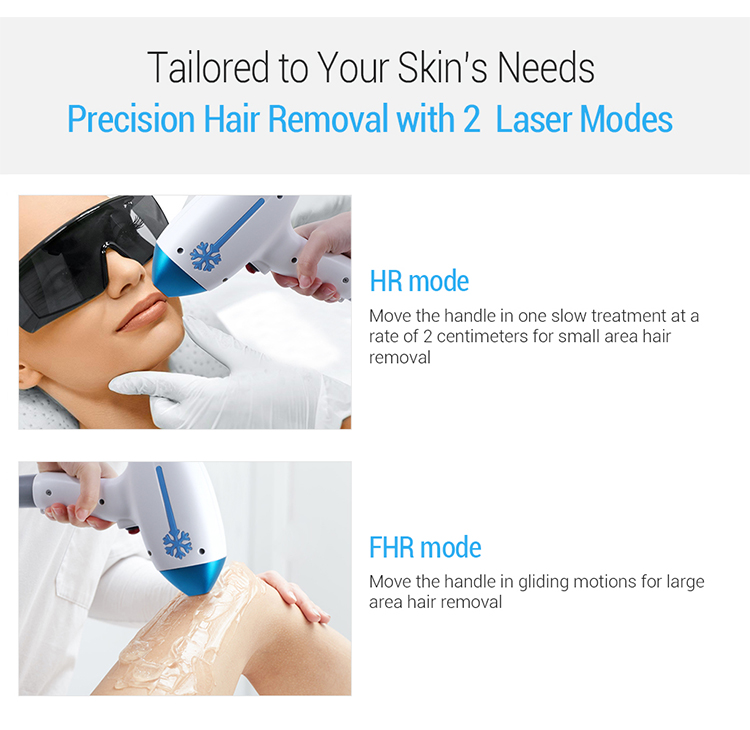 Tailored to Your Skin's Needs
Precision Hair Removal with 2  Laser Modes

HR mode
Move the handle in one slow treatment at a rate of 2 centimeters for small area hair removal

FHR mode
Move the handle in gliding motions for large area hair removal